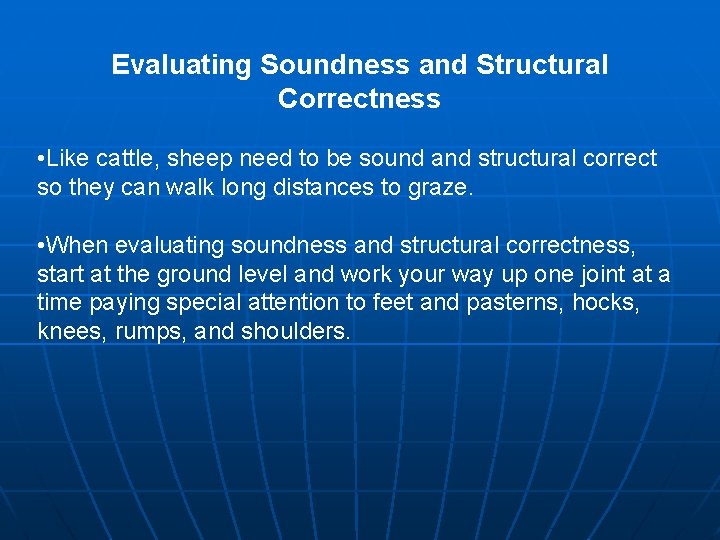 Evaluating Soundness and Structural Correctness

•Like cattle, sheep need to be sound and structural correct so they can walk long distances to graze.

•When evaluating soundness and structural correctness, start at the ground level and work your way up one joint at a time paying special attention to feet and pasterns, hocks, knees, rumps, and shoulders.